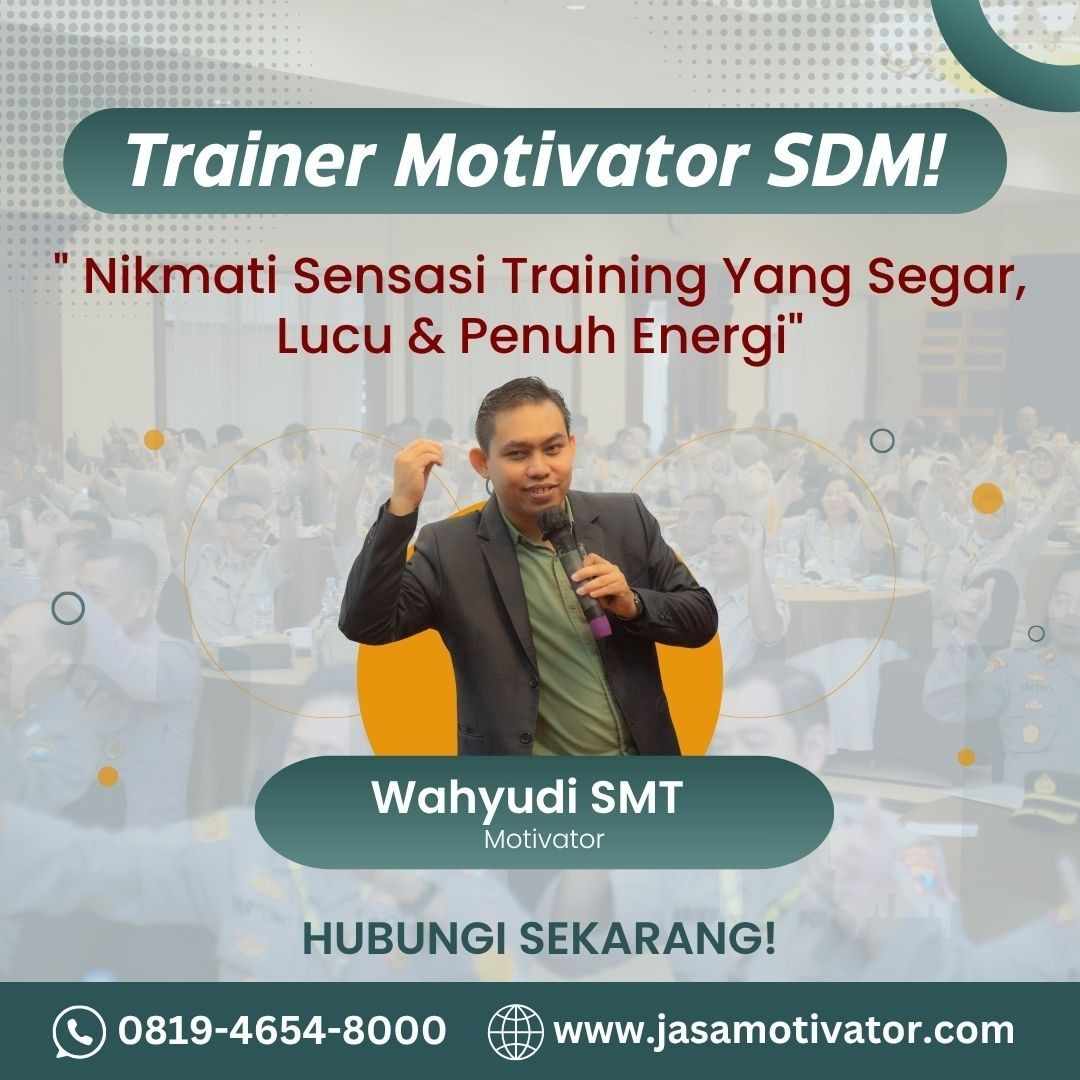 Trainer Motivator SDM!

" Nikmati Sensasi Training Yang Segar, Lucu & Penuh Energi"

Wahyudi SMT
Motivator

HUBUNGI SEKARANG!

0819-4654-8000 www.jasamotivator.com